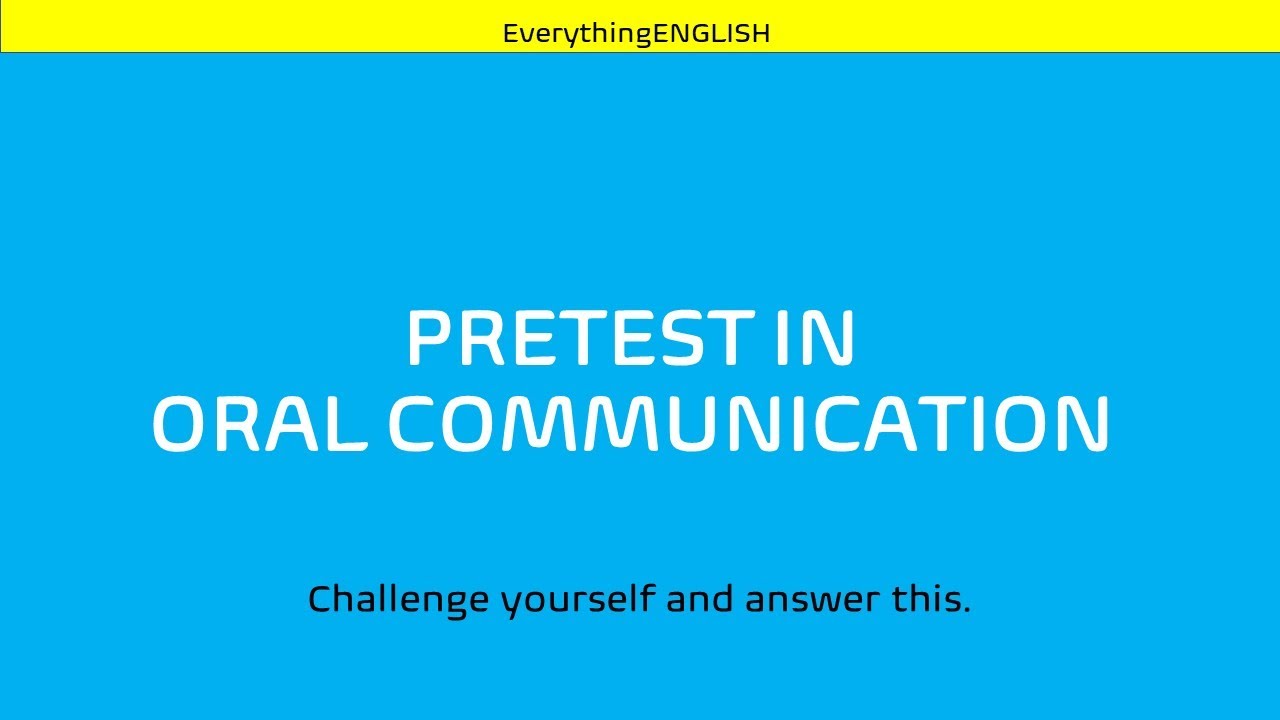 EverythingENGLISH

PRETEST IN
ORAL COMMUNICATION

Challenge yourself and answer this.